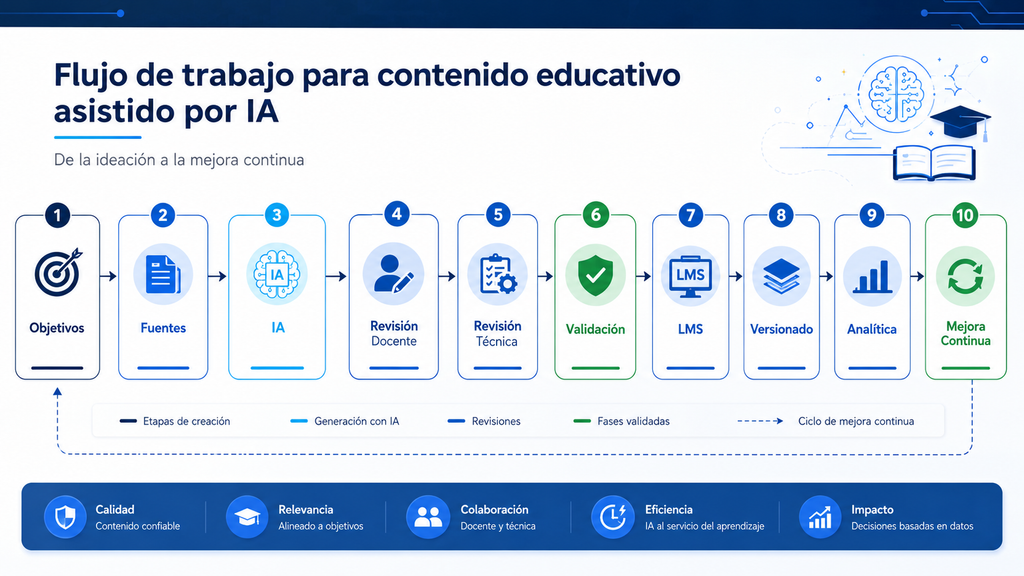 Flujo de trabajo para contenido educativo asistido por IA

De la ideación a la mejora continua

1 Objetivos

2 Fuentes

3 IA IA

4 Revisión Docente

5 Revisión Técnica

6 Validación

7 LMS LMS

8 Versionado

9 Analítica

10 Mejora Continua

Etapas de creación
Generación con IA
Revisiones
Fases validadas
Ciclo de mejora continua

Calidad
Contenido confiable

Relevancia
Alineado a objetivos

Colaboración
Docente y técnica

Eficiencia
IA al servicio del aprendizaje

Impacto
Decisiones basadas en datos